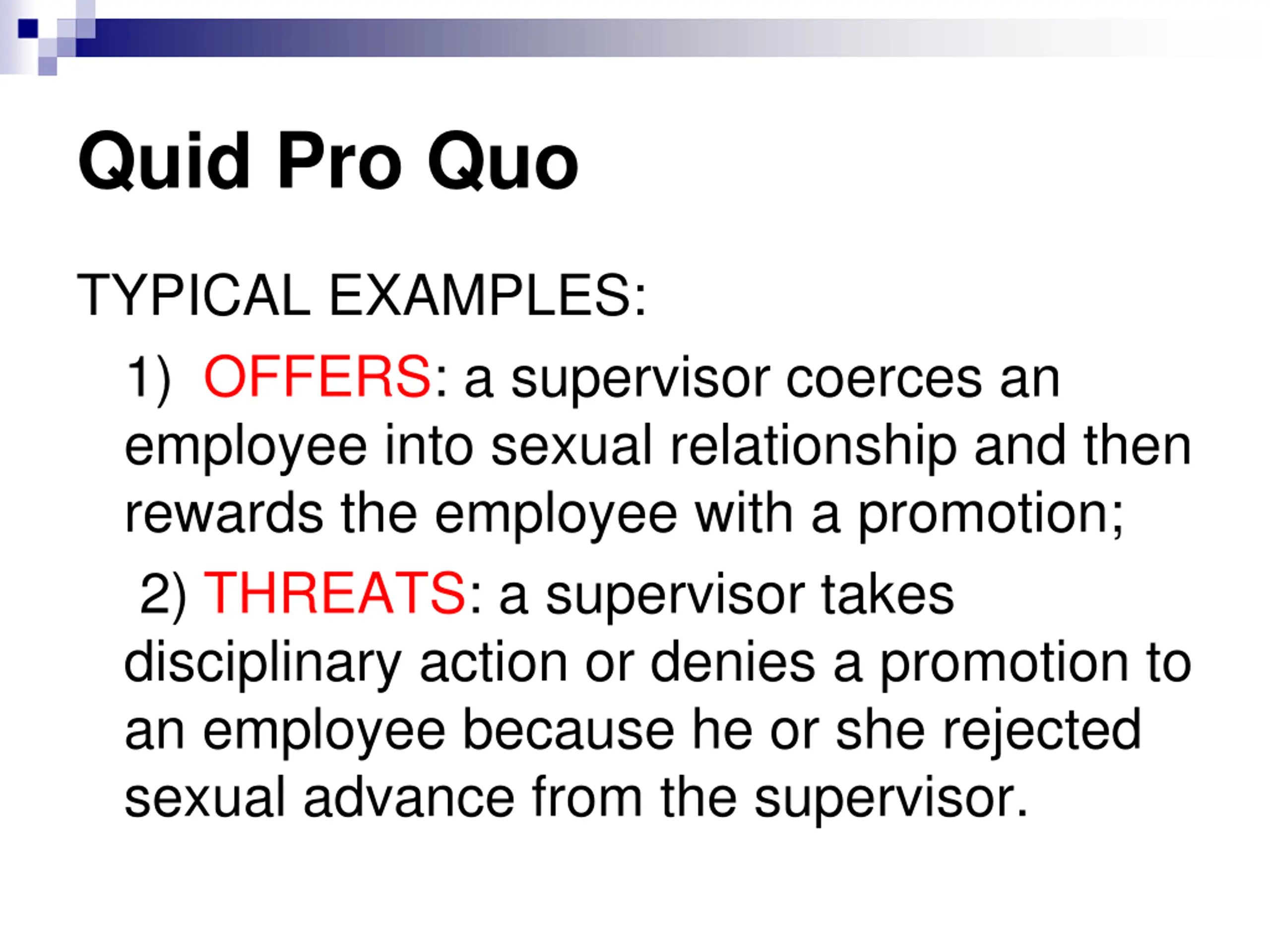 Quid Pro Quo

TYPICAL EXAMPLES:

1) OFFERS: a supervisor coerces an employee into sexual relationship and then rewards the employee with a promotion;

2) THREATS: a supervisor takes disciplinary action or denies a promotion to an employee because he or she rejected sexual advance from the supervisor.